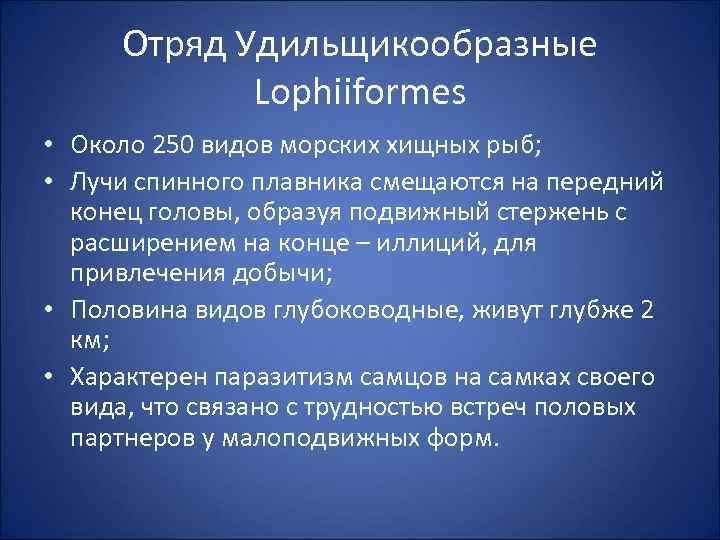 Отряд Удильщикообразные Lophiiformes

• Около 250 видов морских хищных рыб;
• Лучи спинного плавника смещаются на передний конец головы, образуя подвижный стержень с расширением на конце – иллиций, для привлечения добычи;
• Половина видов глубоководные, живут глубже 2 км;
• Характерен паразитизм самцов на самках своего вида, что связано с трудностью встреч половых партнеров у малоподвижных форм.